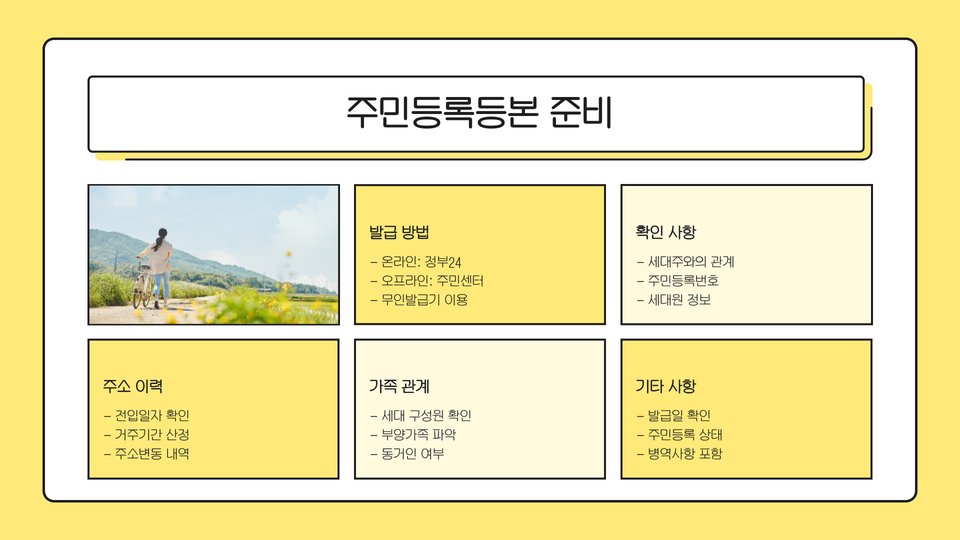 주민등록등본 준비

발급 방법
– 온라인: 정부24
– 오프라인: 주민센터
– 무인발급기 이용

확인 사항
– 세대주와의 관계
– 주민등록번호
– 세대원 정보

주소 이력
– 전입일자 확인
– 거주기간 산정
– 주소변동 내역

가족 관계
– 세대 구성원 확인
– 부양가족 파악
– 동거인 여부

기타 사항
– 발급일 확인
– 주민등록 상태
– 병역사항 포함